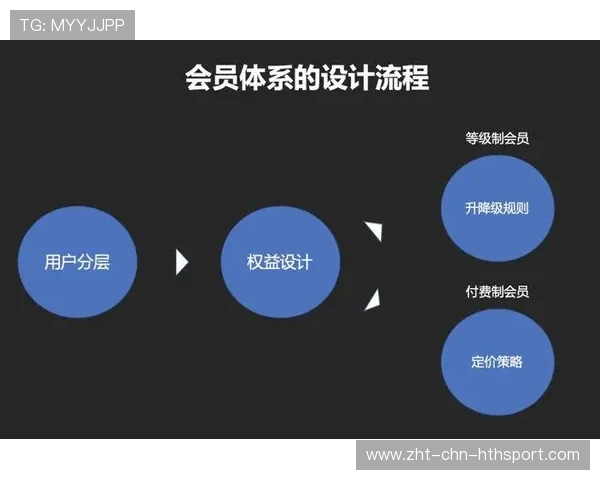 TG: MYYJJPP

会员体系的设计流程

用户分层

权益设计

等级制会员

升降级规则

付费制会员

定价策略

www.zht-chn-hthsport.com